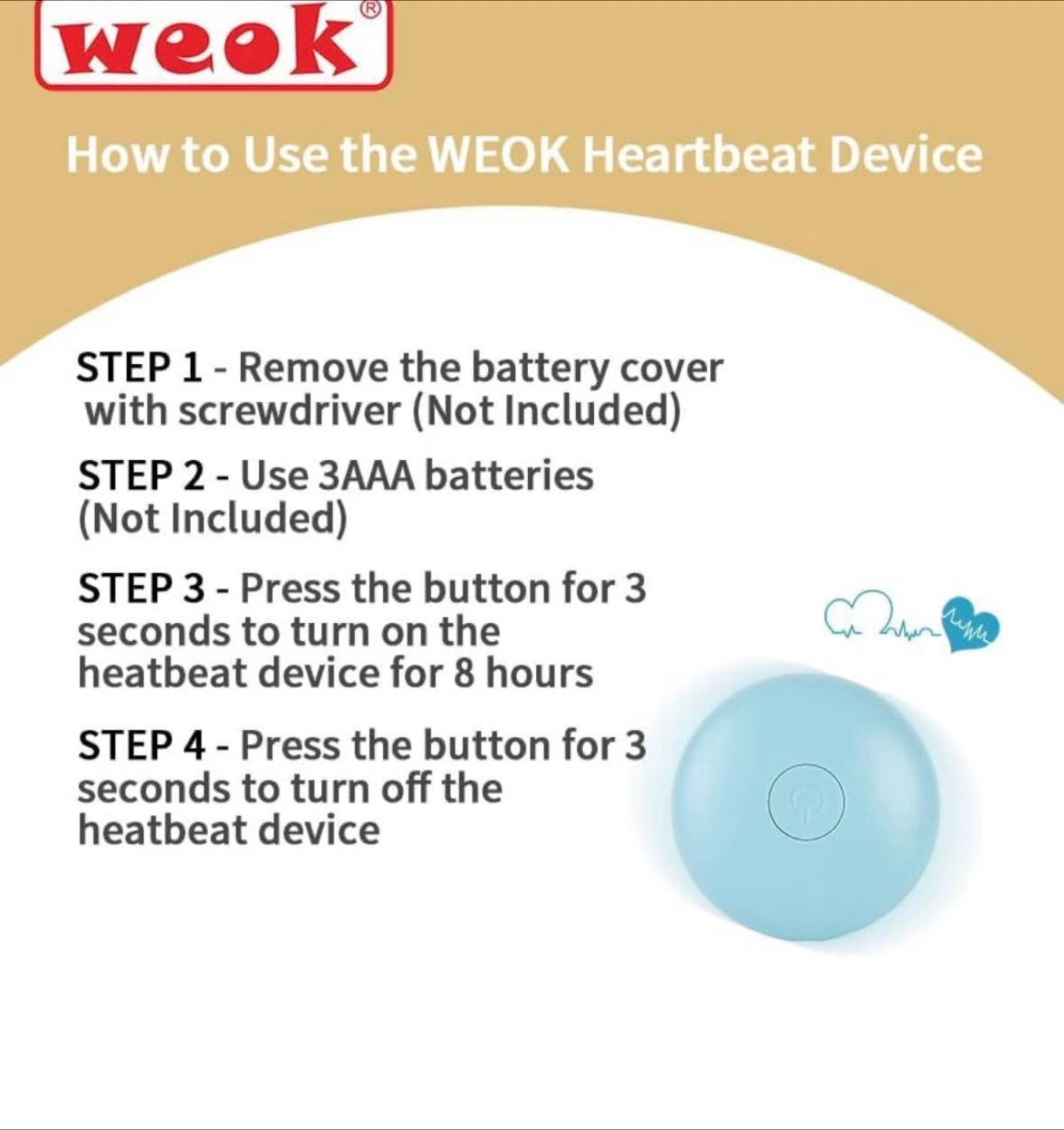 weok®

How to Use the WEOK Heartbeat Device

STEP 1 - Remove the battery cover with screwdriver (Not Included)

STEP 2 - Use 3AAA batteries (Not Included)

STEP 3 - Press the button for 3 seconds to turn on the heatbeat device for 8 hours

STEP 4 - Press the button for 3 seconds to turn off the heatbeat device